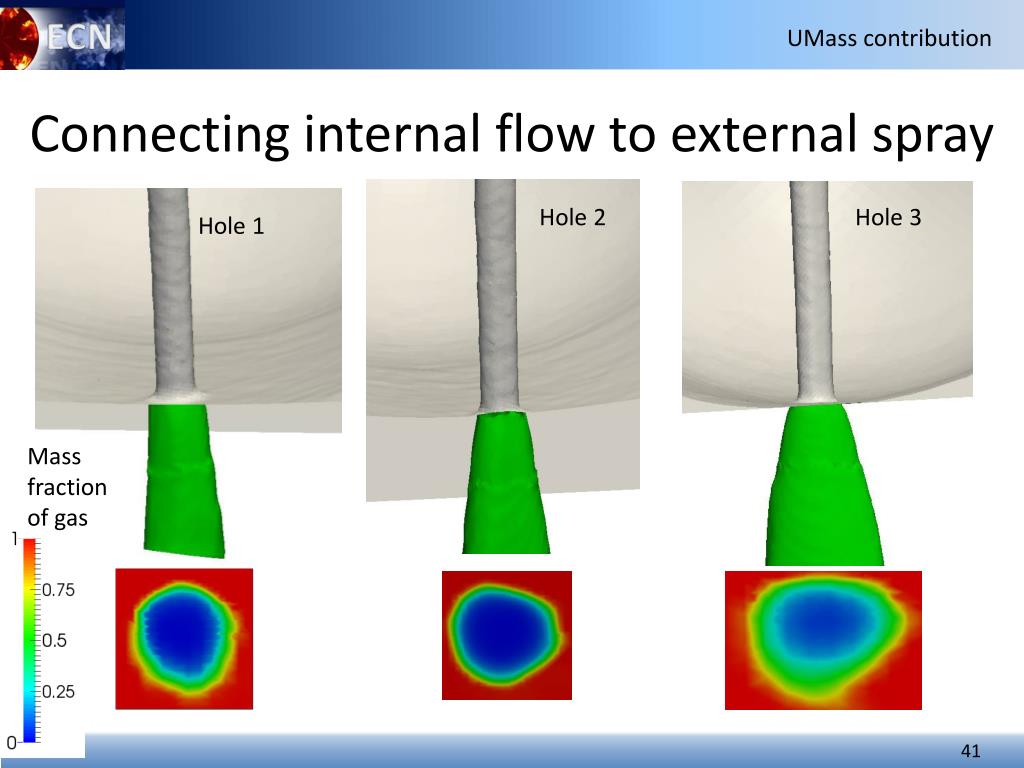 ECN

UMass contribution

Connecting internal flow to external spray

Hole 1

Hole 2

Hole 3

Mass fraction of gas

1

0.75

0.5

0.25

0

41